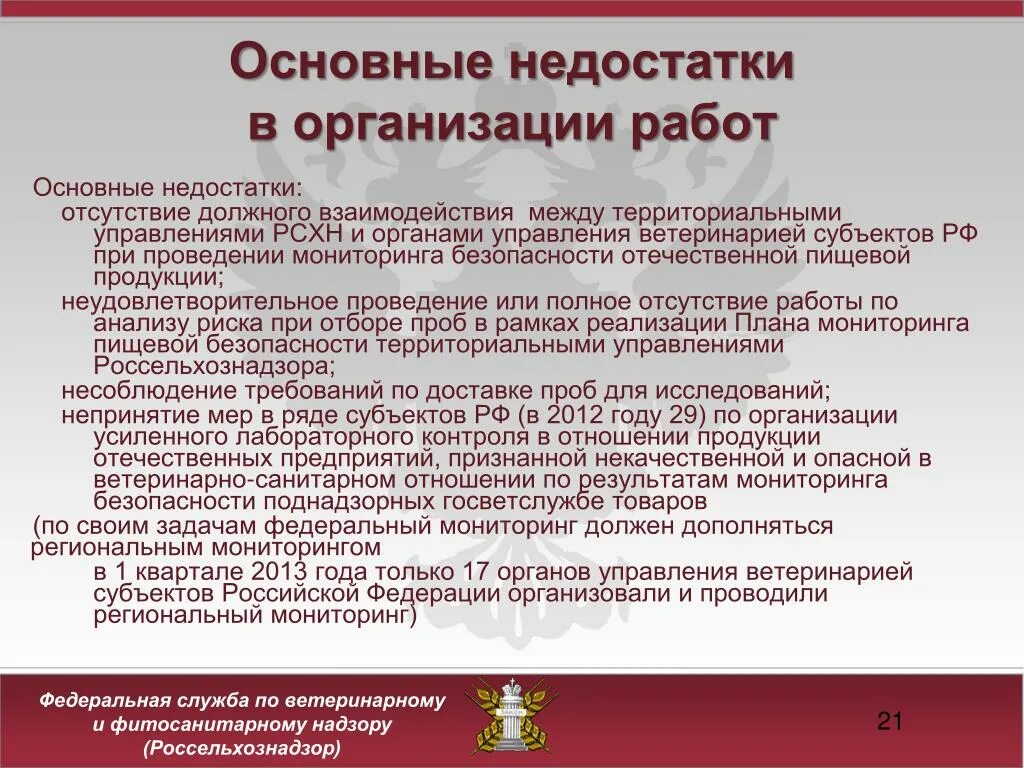 Основные недостатки в организации работ

Основные недостатки:

отсутствие должного взаимодействия между территориальными управлениями РСХН и органами управления ветеринарией субъектов РФ при проведении мониторинга безопасности отечественной пищевой продукции;

неудовлетворительное проведение или полное отсутствие работы по анализу риска при отборе проб в рамках реализации Плана мониторинга пищевой безопасности территориальными управлениями Россельхознадзора;

несоблюдение требований по доставке проб для исследований;

непринятие мер в ряде субъектов РФ (в 2012 году 29) по организации усиленного лабораторного контроля в отношении продукции отечественных предприятий, признанной некачественной и опасной в ветеринарно-санитарном отношении по результатам мониторинга безопасности поднадзорных госветслужбе товаров

(по своим задачам федеральный мониторинг должен дополняться региональным мониторингом

в 1 квартале 2013 года только 17 органов управления ветеринарией субъектов Российской Федерации организовали и проводили региональный мониторинг)

Федеральная служба по ветеринарному и фитосанитарному надзору (Россельхознадзор)

21